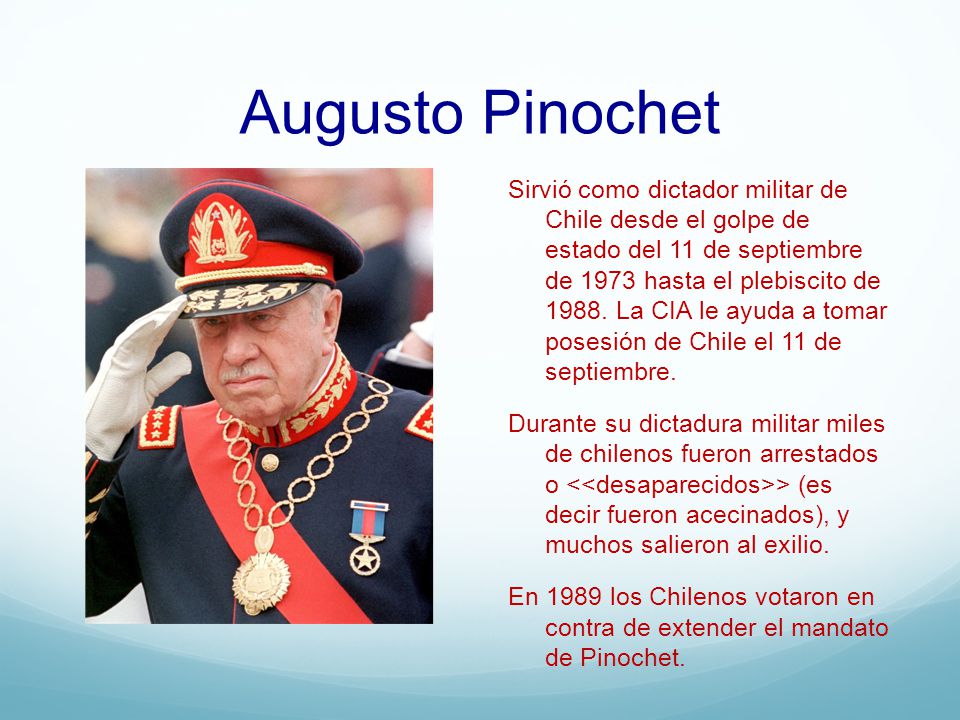 Augusto Pinochet

Sirvió como dictador militar de Chile desde el golpe de estado del 11 de septiembre de 1973 hasta el plebiscito de 1988. La CIA le ayuda a tomar posesión de Chile el 11 de septiembre.

Durante su dictadura militar miles de chilenos fueron arrestados o <<desaparecidos>> (es decir fueron acecinados), y muchos salieron al exilio.

En 1989 los Chilenos votaron en contra de extender el mandato de Pinochet.